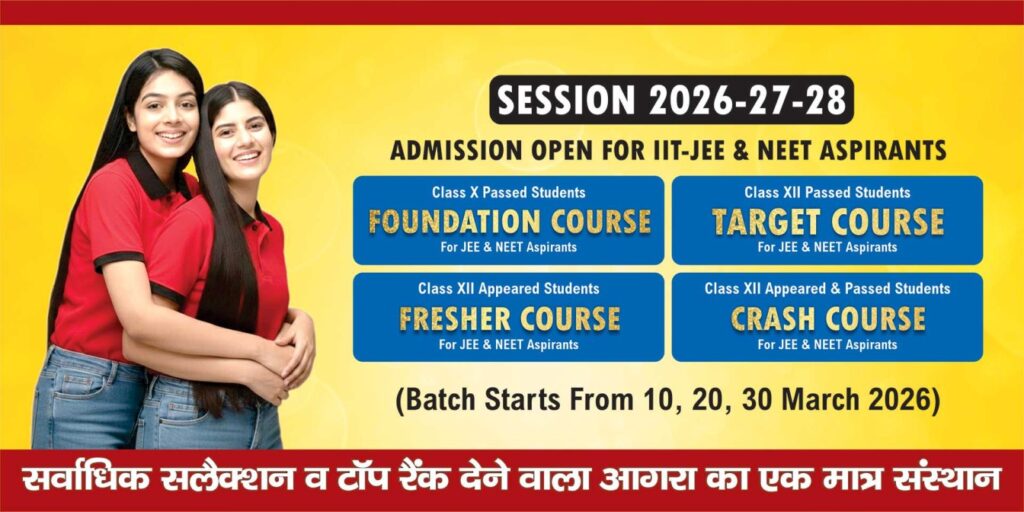 SESSION 2026-27-28

ADMISSION OPEN FOR IIT-JEE & NEET ASPIRANTS

Class X Passed Students
FOUNDATION COURSE
For JEE & NEET Aspirants

Class XII Passed Students
TARGET COURSE
For JEE & NEET Aspirants

Class XII Appeared Students
FRESHER COURSE
For JEE & NEET Aspirants

Class XII Appeared & Passed Students
CRASH COURSE
For JEE & NEET Aspirants

(Batch Starts From 10, 20, 30 March 2026)

सर्वाधिक सलैक्शन व टॉप रैंक देने वाला आगरा का एक मात्र संस्थान